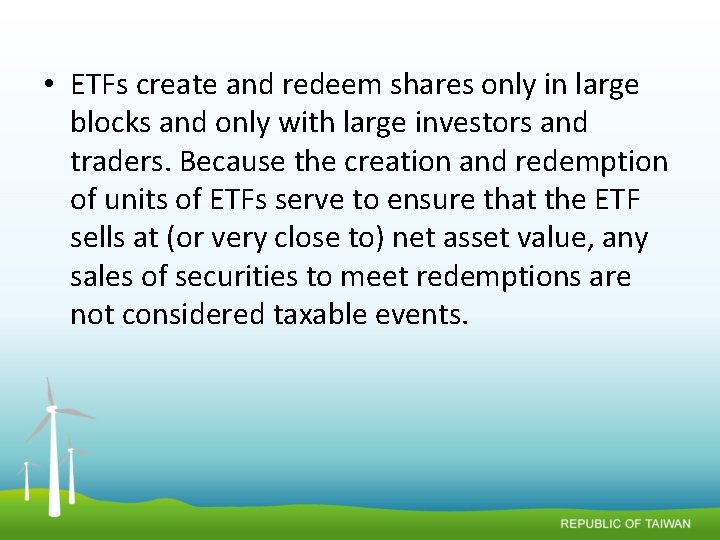 • ETFs create and redeem shares only in large blocks and only with large investors and traders. Because the creation and redemption of units of ETFs serve to ensure that the ETF sells at (or very close to) net asset value, any sales of securities to meet redemptions are not considered taxable events.

REPUBLIC OF TAIWAN